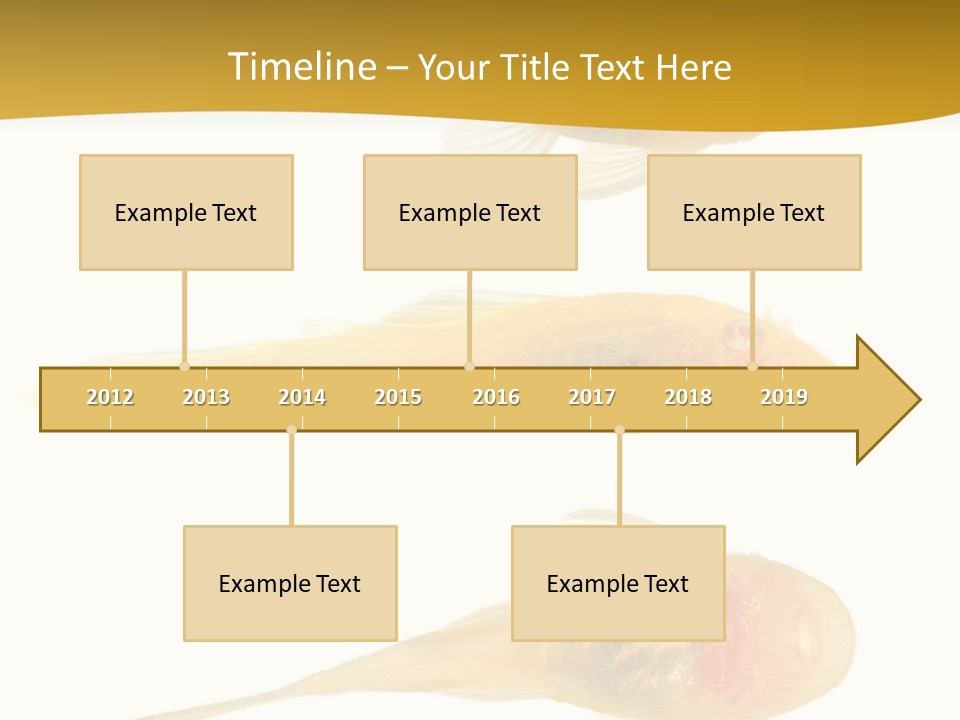 Timeline – Your Title Text Here

Example Text

Example Text

Example Text

2012 2013 2014 2015 2016 2017 2018 2019

Example Text

Example Text